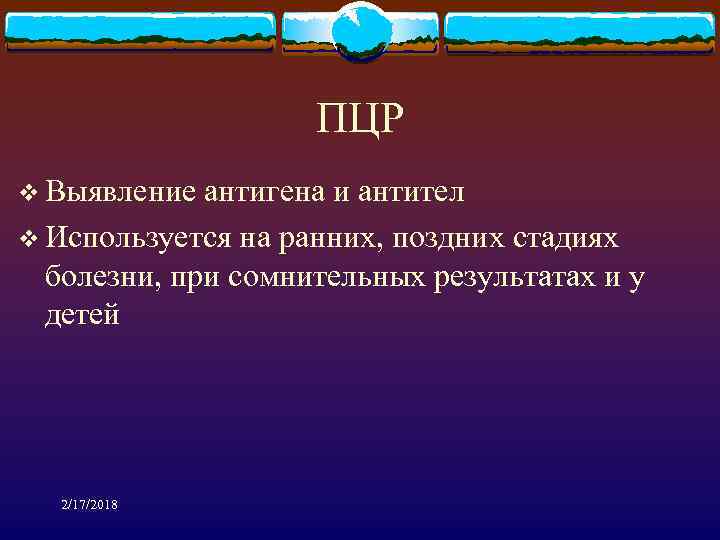 ПЦР

❖ Выявление антигена и антител

❖ Используется на ранних, поздних стадиях болезни, при сомнительных результатах и у детей

2/17/2018